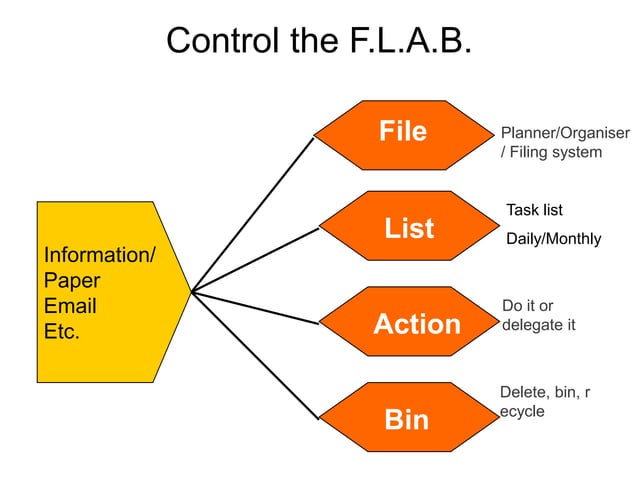 Control the F.L.A.B.

Information/
Paper
Email
Etc.

File

Planner/Organiser / Filing system

List

Task list

Daily/Monthly

Action

Do it or delegate it

Bin

Delete, bin, r ecycle